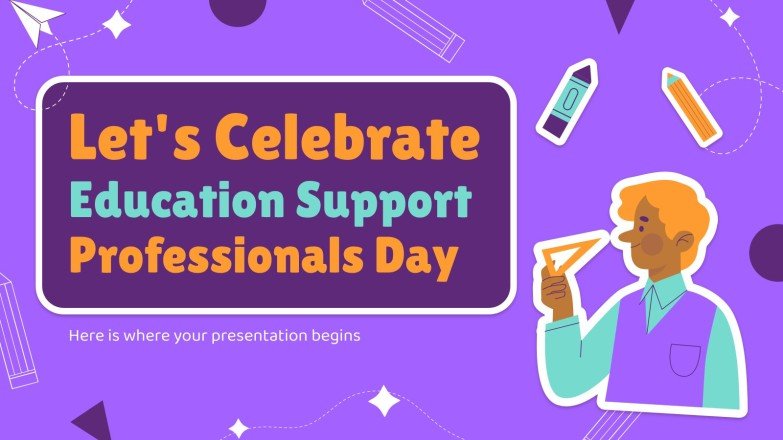 Let's Celebrate Education Support Professionals Day

Here is where your presentation begins